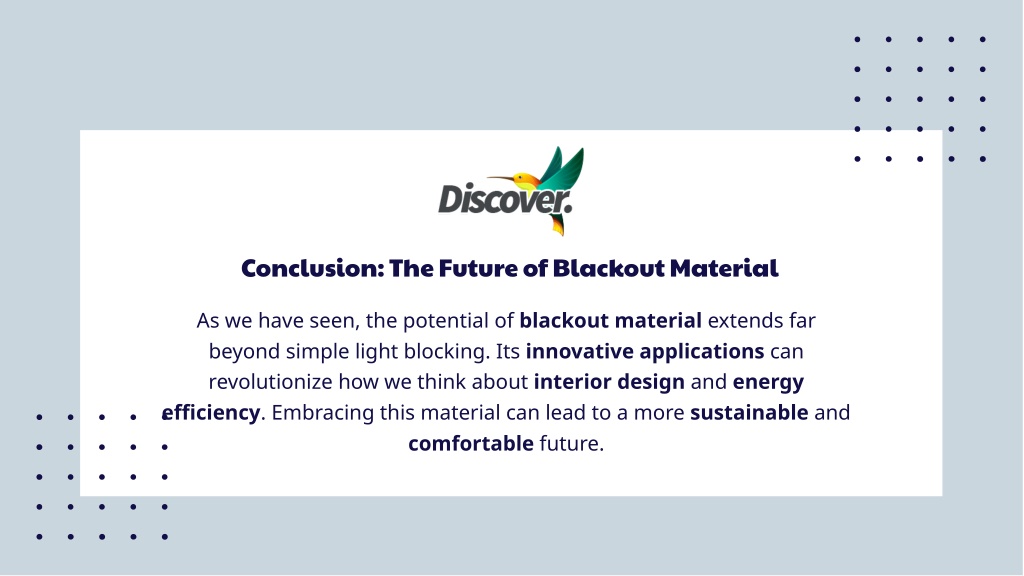 Discover.

Conclusion: The Future of Blackout Material

As we have seen, the potential of blackout material extends far beyond simple light blocking. Its innovative applications can revolutionize how we think about interior design and energy efficiency. Embracing this material can lead to a more sustainable and comfortable future.